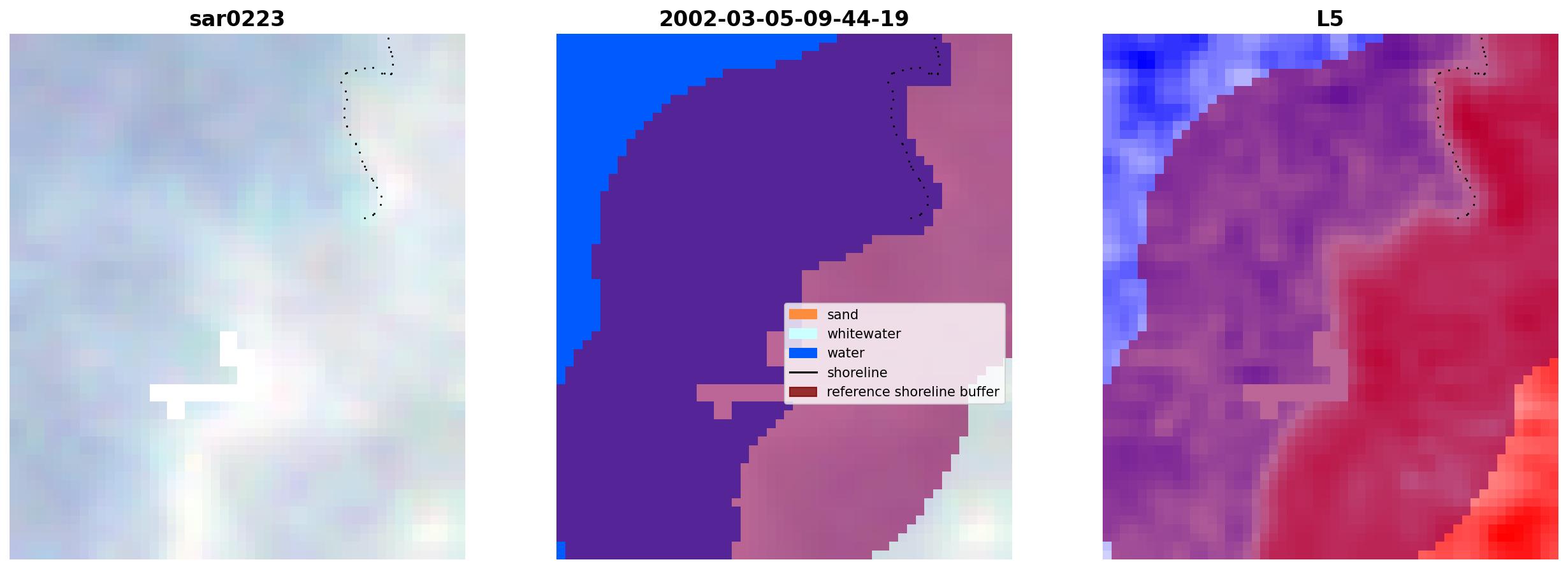 sar0223

2002-03-05-09-44-19

sand
whitewater
water
shoreline
reference shoreline buffer

L5